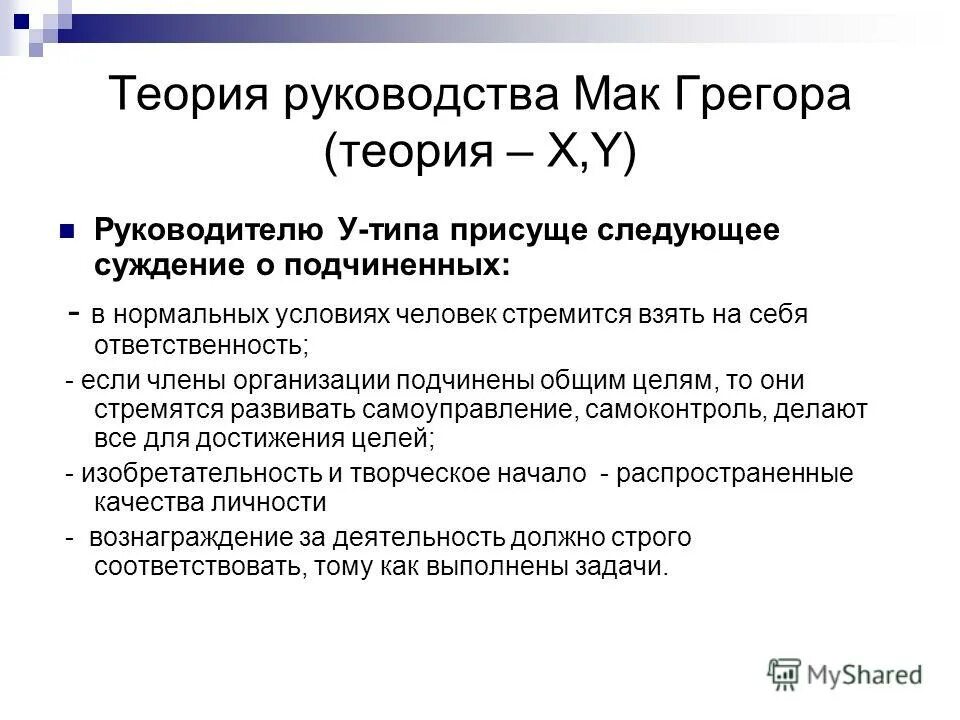 Теория руководства Мак Грегора (теория – X,Y)

Руководителю У-типа присуще следующее суждение о подчиненных:

- в нормальных условиях человек стремится взять на себя ответственность;

- если члены организации подчинены общим целям, то они стремятся развивать самоуправление, самоконтроль, делают все для достижения целей;

- изобретательность и творческое начало - распространенные качества личности

- вознаграждение за деятельность должно строго соответствовать, тому как выполнены задачи.

MyShared